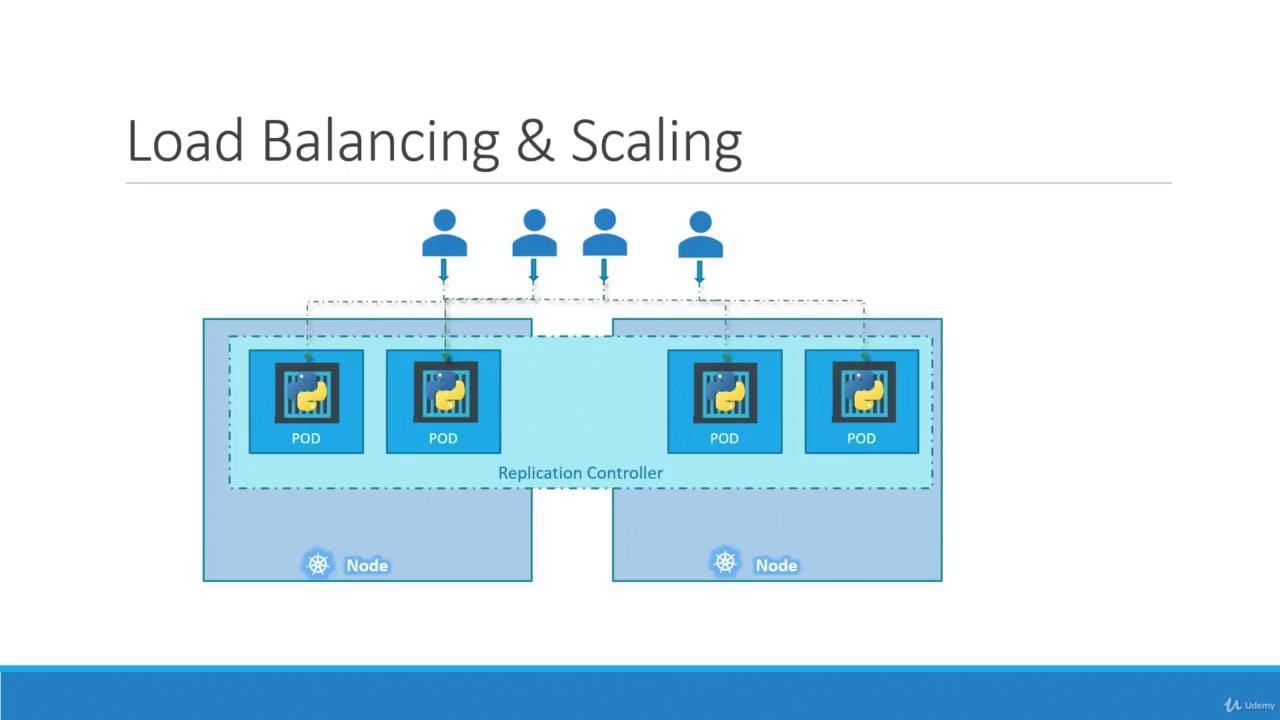 Load Balancing & Scaling

POD

POD

POD

POD

Replication Controller

Node

Node

Udemy